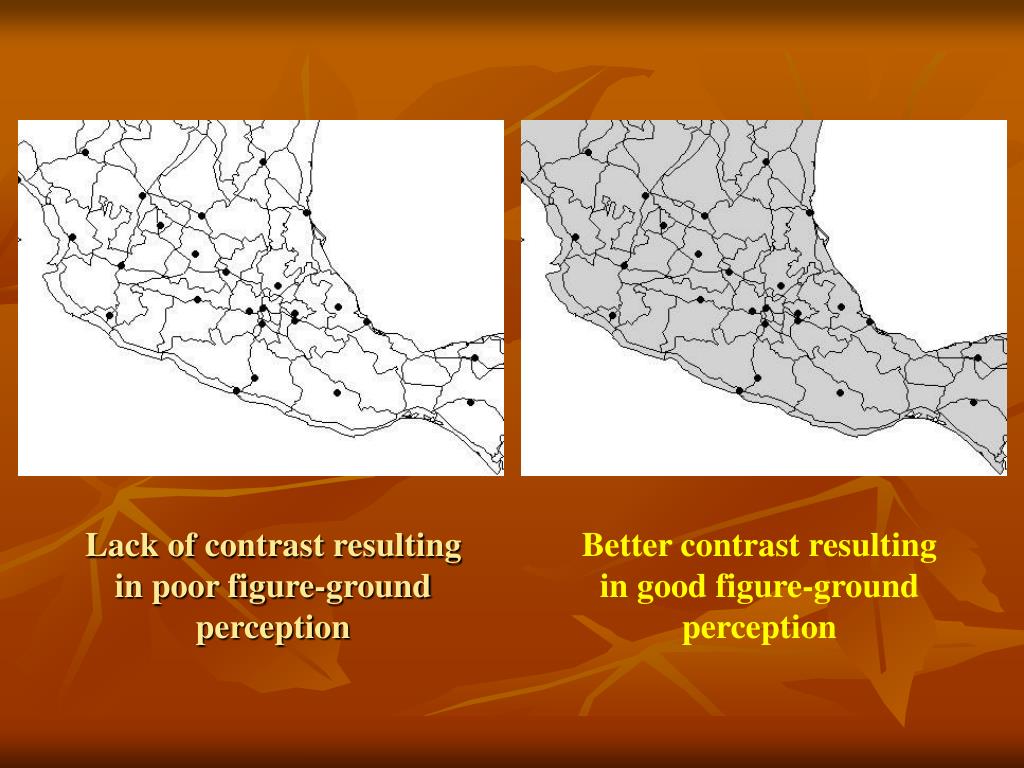 Lack of contrast resulting in poor figure-ground perception

Better contrast resulting in good figure-ground perception